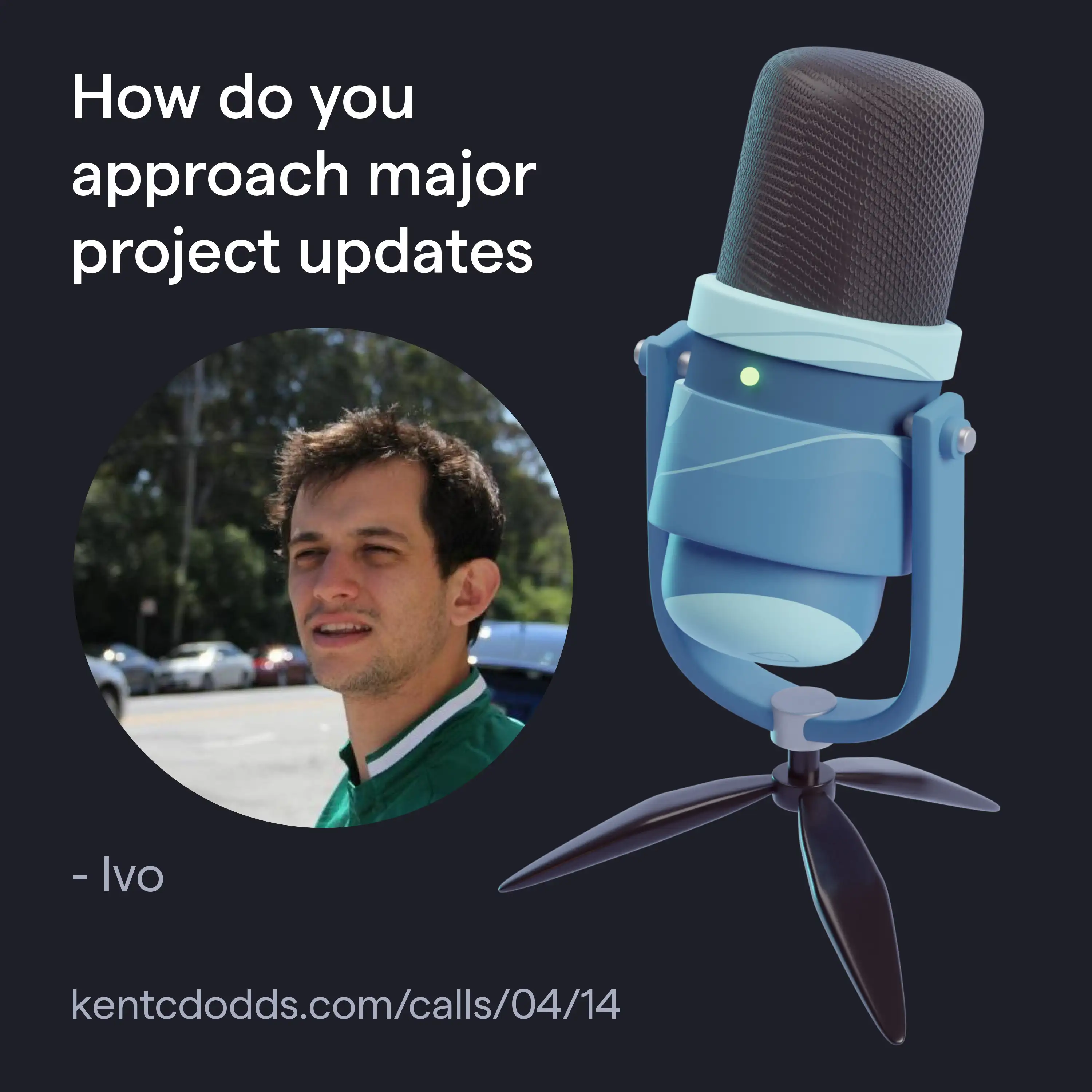 How do you approach major project updates

- Ivo

kentcdodds.com/calls/04/14